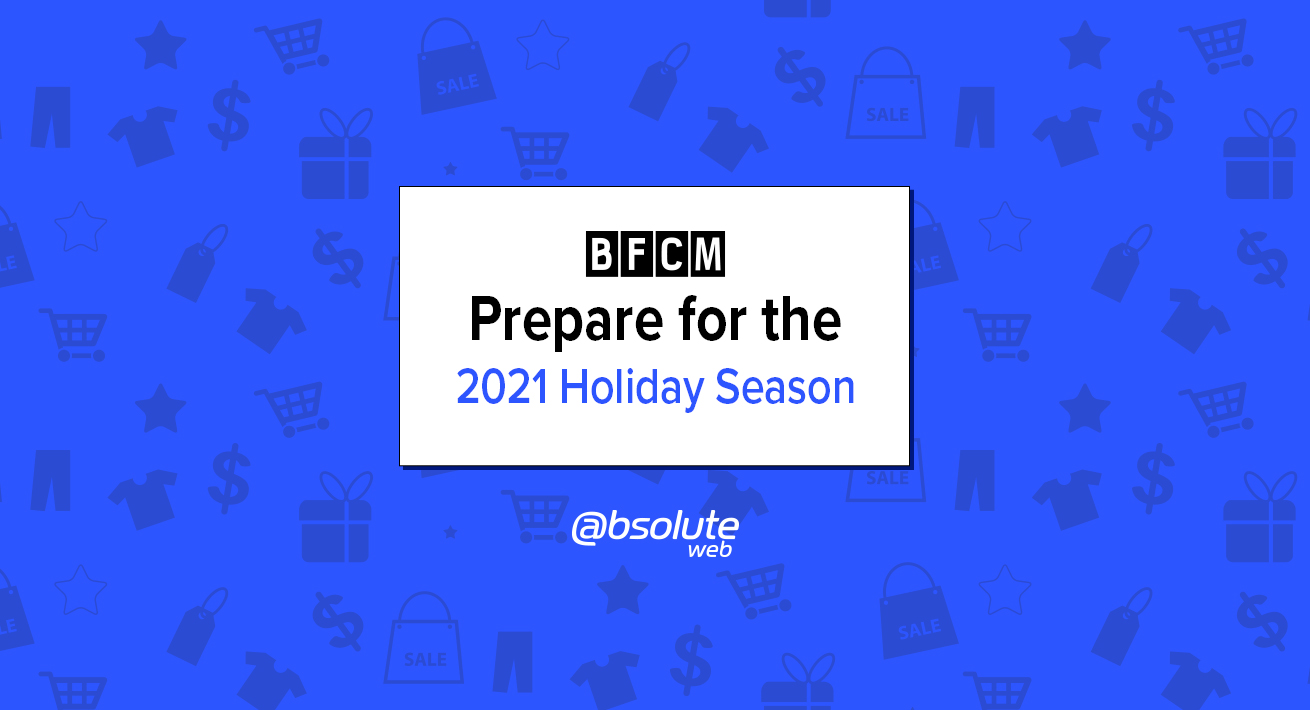 BFCM
Prepare for the
2021 Holiday Season

@bsolute web